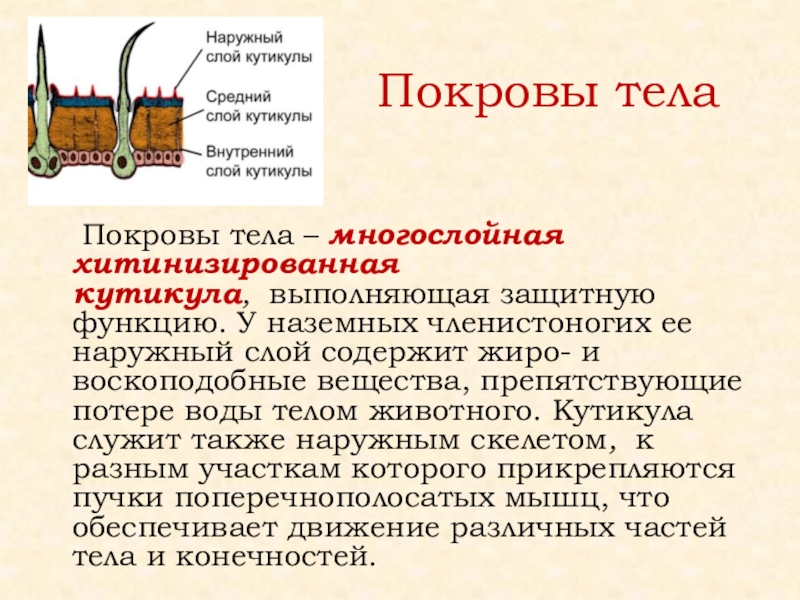 Наружный слой кутикулы

Средний слой кутикулы

Внутренний слой кутикулы

Покровы тела

Покровы тела – многослойная хитинизированная кутикула, выполняющая защитную функцию. У наземных членистоногих ее наружный слой содержит жиро- и воскоподобные вещества, препятствующие потере воды телом животного. Кутикула служит также наружным скелетом, к разным участкам которого прикрепляются пучки поперечнополосатых мышц, что обеспечивает движение различных частей тела и конечностей.